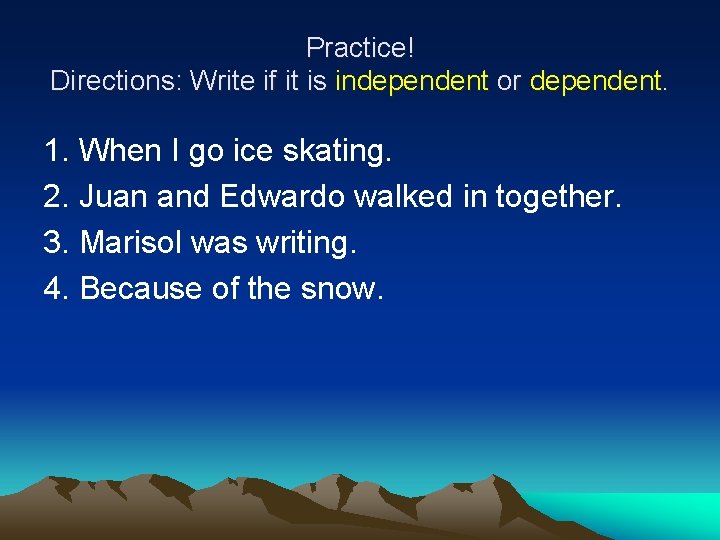 Practice!
Directions: Write if it is independent or dependent.

1. When I go ice skating.
2. Juan and Edwardo walked in together.
3. Marisol was writing.
4. Because of the snow.